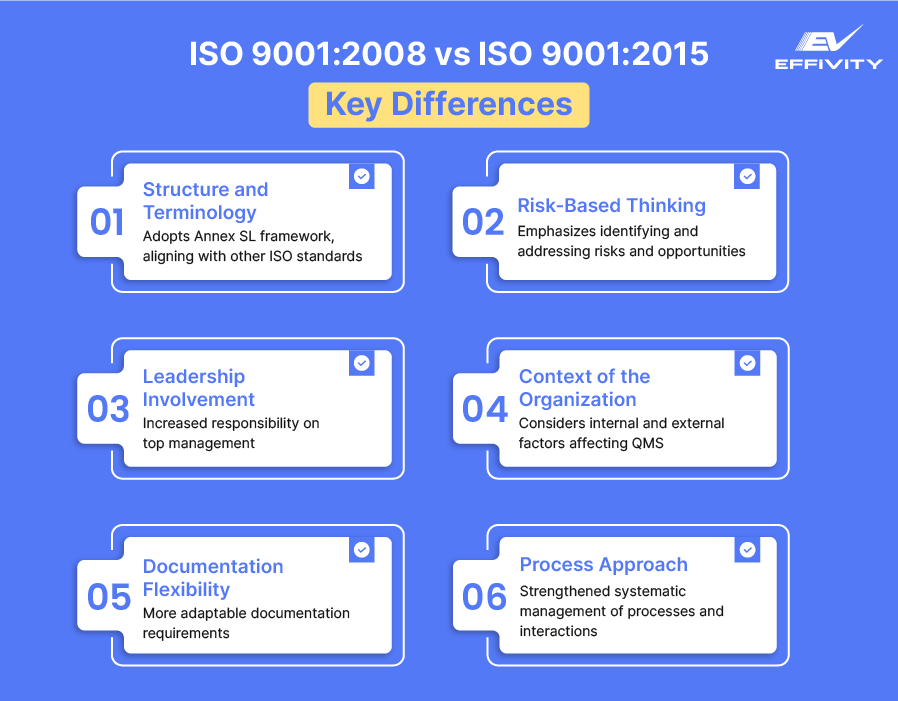 ISO 9001:2008 vs ISO 9001:2015

EV EFFIVITY

Key Differences

01 Structure and Terminology
Adopts Annex SL framework, aligning with other ISO standards

02 Risk-Based Thinking
Emphasizes identifying and addressing risks and opportunities

03 Leadership Involvement
Increased responsibility on top management

04 Context of the Organization
Considers internal and external factors affecting QMS

05 Documentation Flexibility
More adaptable documentation requirements

06 Process Approach
Strengthened systematic management of processes and interactions